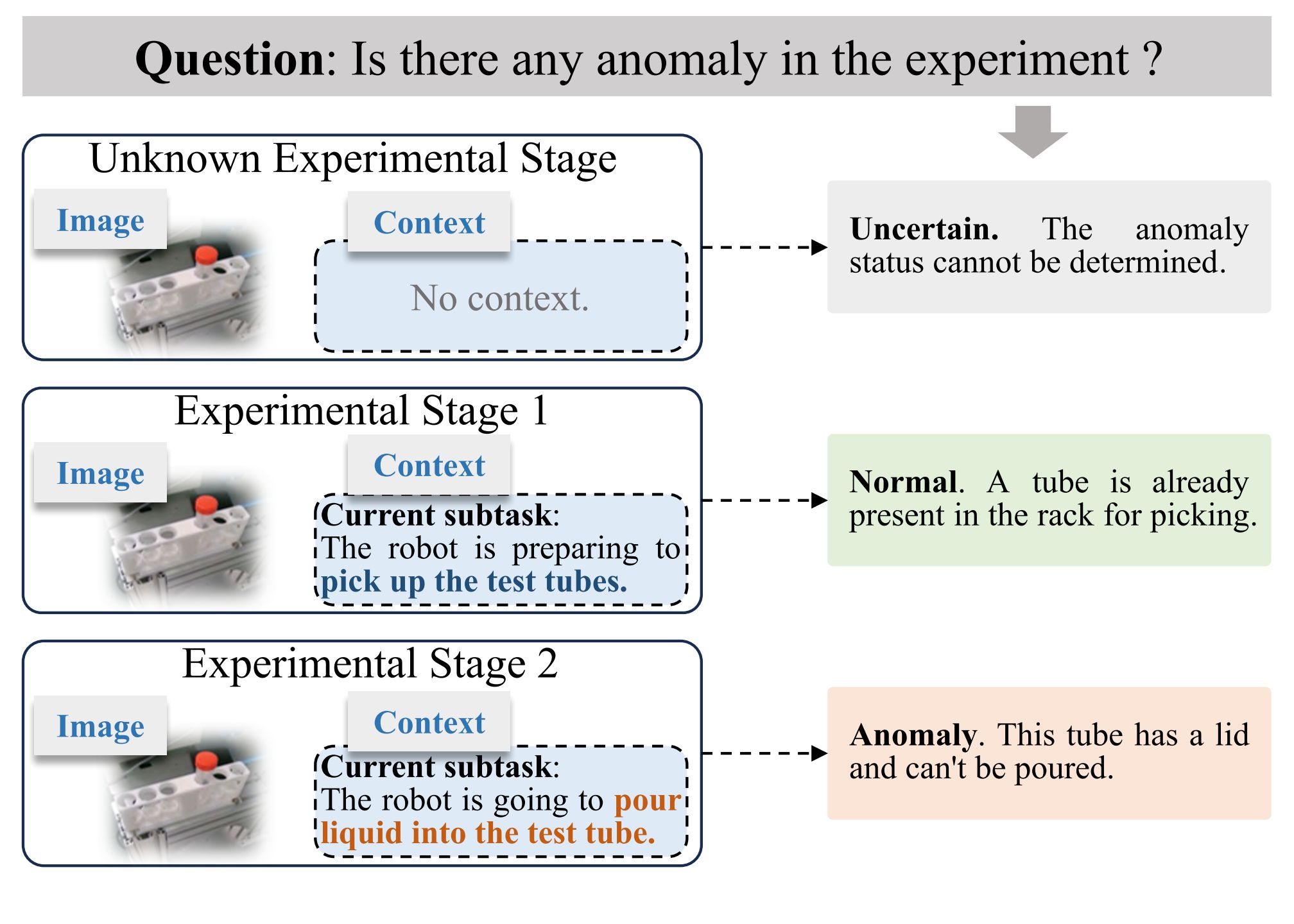 Question: Is there any anomaly in the experiment ?

Unknown Experimental Stage

Image

Context

No context.

Uncertain. The anomaly status cannot be determined.

Experimental Stage 1

Image

Context

Current subtask: The robot is preparing to pick up the test tubes.

Normal. A tube is already present in the rack for picking.

Experimental Stage 2

Image

Context

Current subtask: The robot is going to pour liquid into the test tube.

Anomaly. This tube has a lid and can't be poured.